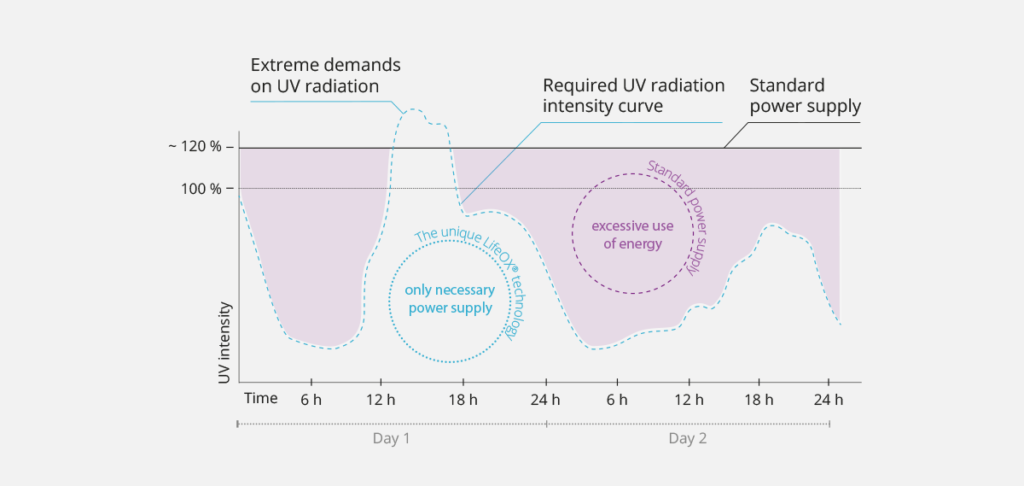 Extreme demands on UV radiation

Required UV radiation intensity curve

Standard power supply

~ 120 % –

100 % –

The unique LifeOX® technology

only necessary power supply

Standard power supply

excessive use of energy

UV intensity

Time 6 h 12 h 18 h 24 h 6 h 12 h 18 h 24 h

Day 1

Day 2